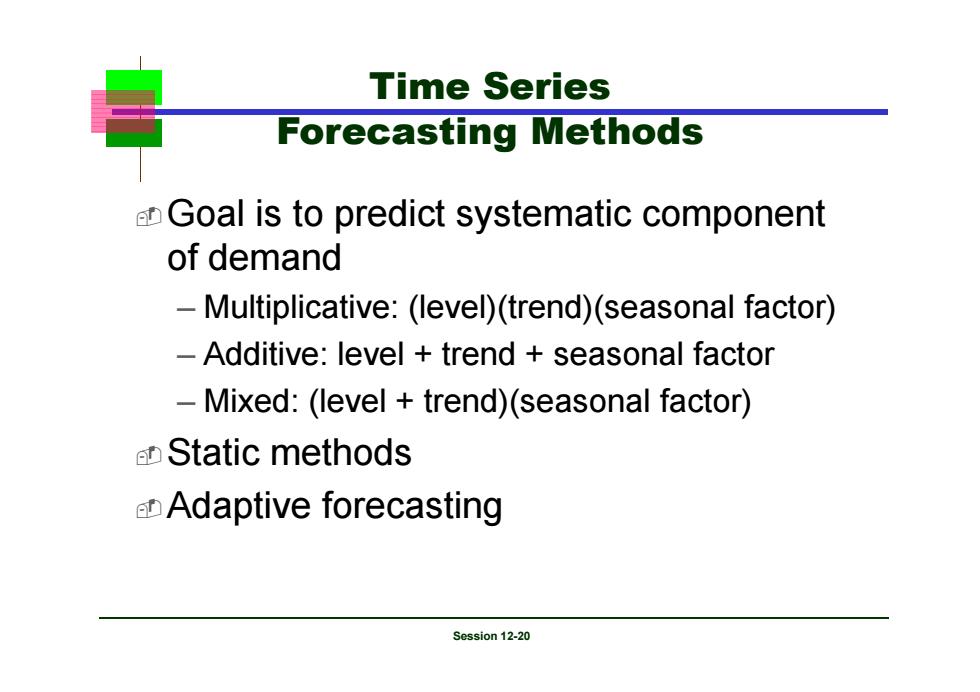 Time Series
Forecasting Methods

Goal is to predict systematic component of demand

– Multiplicative: (level)(trend)(seasonal factor)

– Additive: level + trend + seasonal factor

– Mixed: (level + trend)(seasonal factor)

Static methods

Adaptive forecasting

Session 12-20